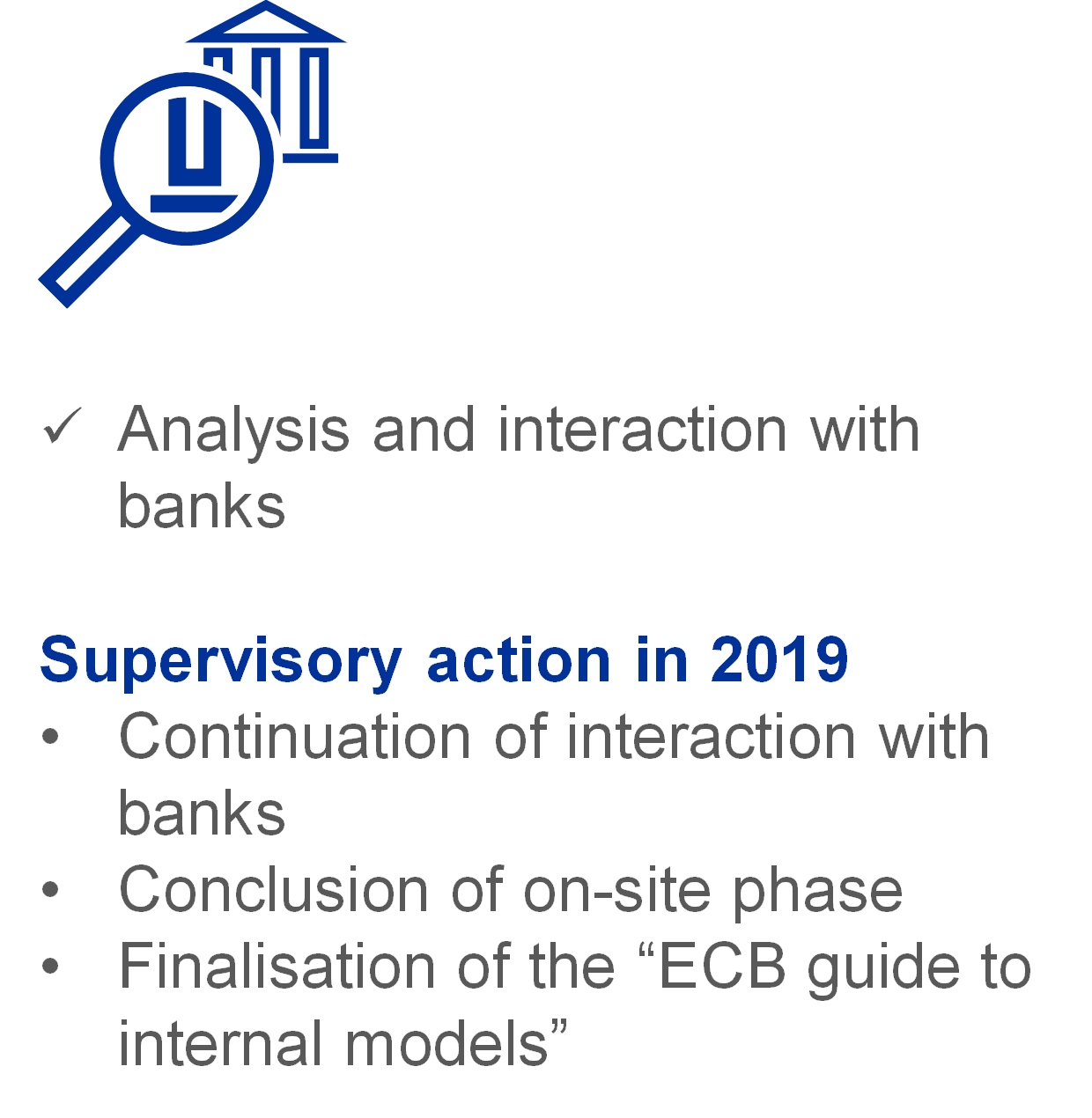 ✓ Analysis and interaction with banks

Supervisory action in 2019

• Continuation of interaction with banks
• Conclusion of on-site phase
• Finalisation of the “ECB guide to internal models”